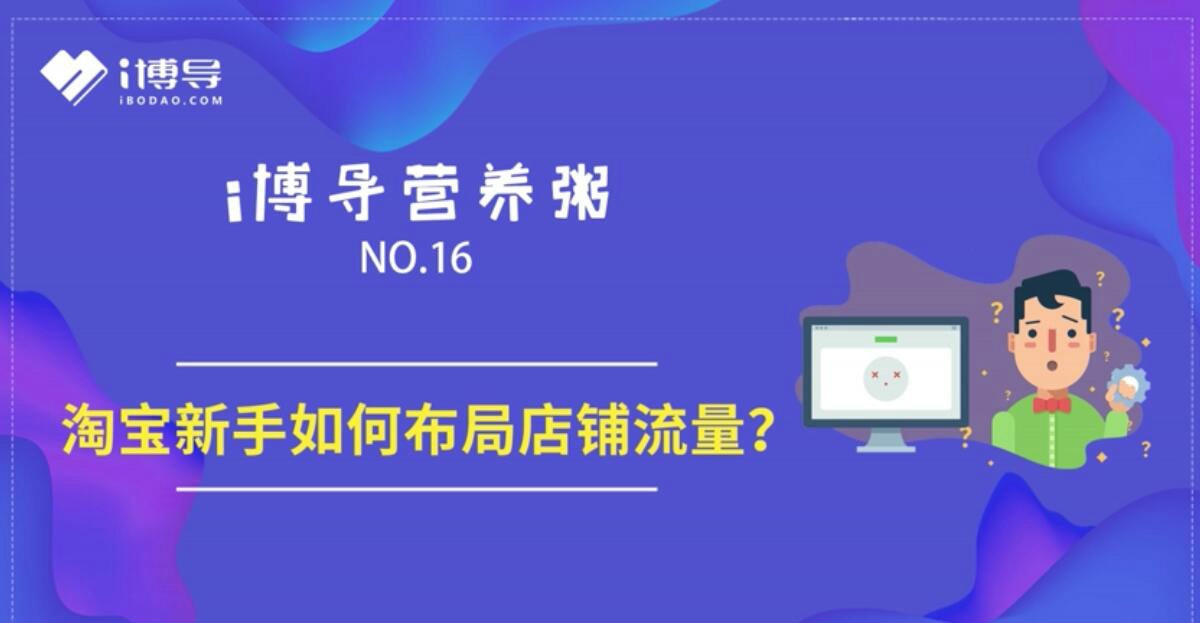 i博导
iBODAO.COM

i博导营养粥
NO.16

淘宝新手如何布局店铺流量？